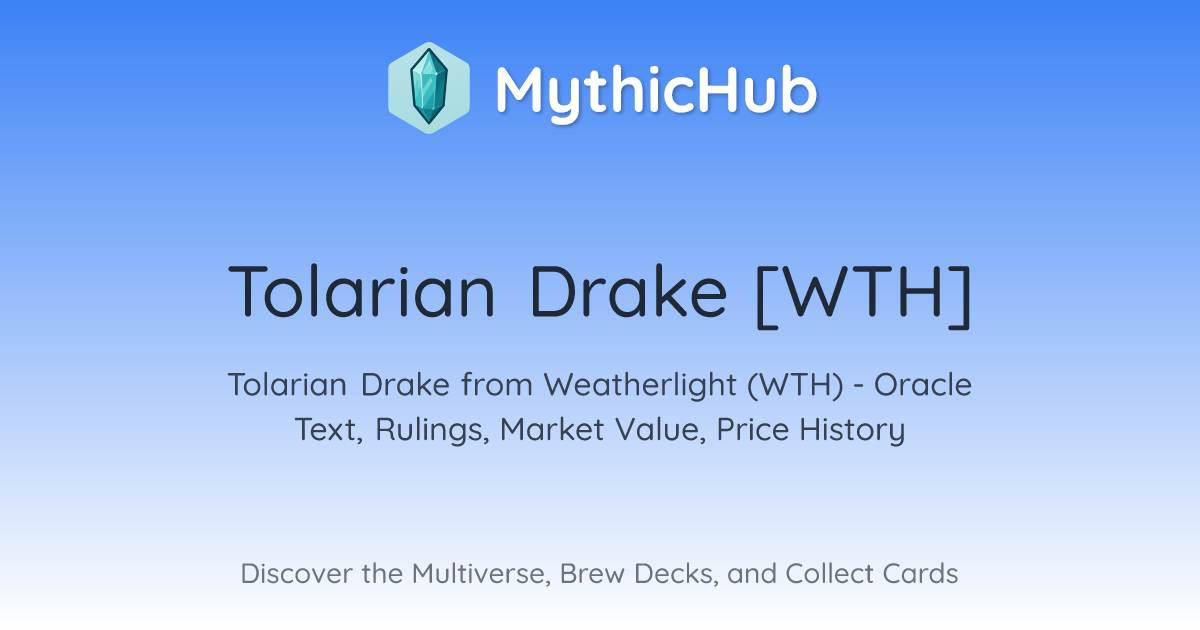 MythicHub

Tolarian Drake [WTH]

Tolarian Drake from Weatherlight (WTH) - Oracle Text, Rulings, Market Value, Price History

Discover the Multiverse, Brew Decks, and Collect Cards